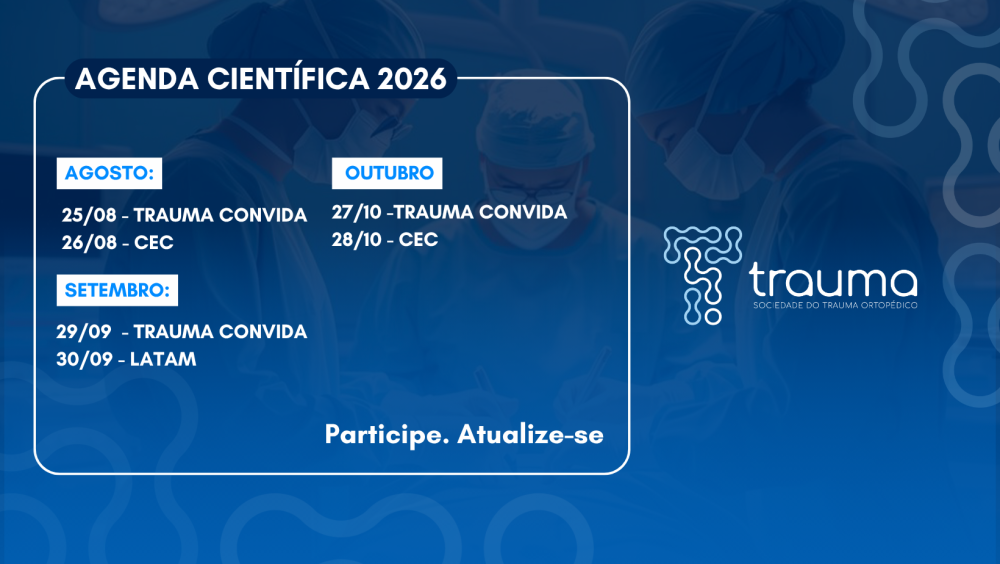 AGENDA CIENTÍFICA 2026

AGOSTO:

25/08 - TRAUMA CONVIDA
26/08 - CEC

SETEMBRO:

29/09 - TRAUMA CONVIDA
30/09 - LATAM

OUTUBRO

27/10 -TRAUMA CONVIDA
28/10 - CEC

Participe. Atualize-se

trauma
SOCIEDADE DO TRAUMA ORTOPÉDICO